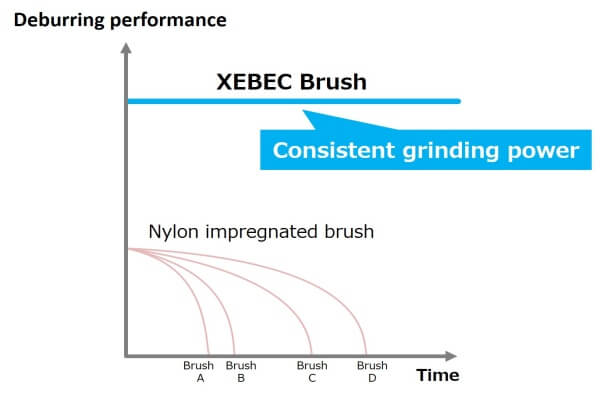 Deburring performance

XEBEC Brush

Consistent grinding power

Nylon impregnated brush

Brush A
Brush B
Brush C
Brush D

Time